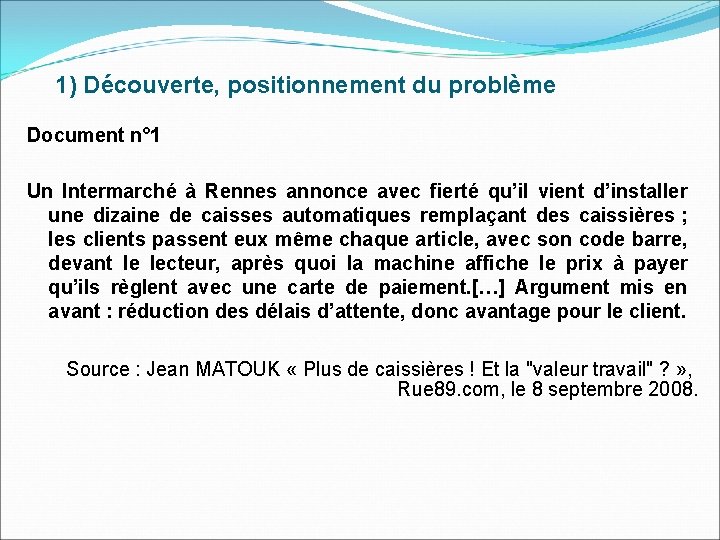 1) Découverte, positionnement du problème

Document n°1

Un Intermarché à Rennes annonce avec fierté qu'il vient d'installer une dizaine de caisses automatiques remplaçant des caissières ; les clients passent eux même chaque article, avec son code barre, devant le lecteur, après quoi la machine affiche le prix à payer qu'ils règlent avec une carte de paiement.[…] Argument mis en avant : réduction des délais d'attente, donc avantage pour le client.

Source : Jean MATOUK « Plus de caissières ! Et la "valeur travail" ? », Rue89.com, le 8 septembre 2008.